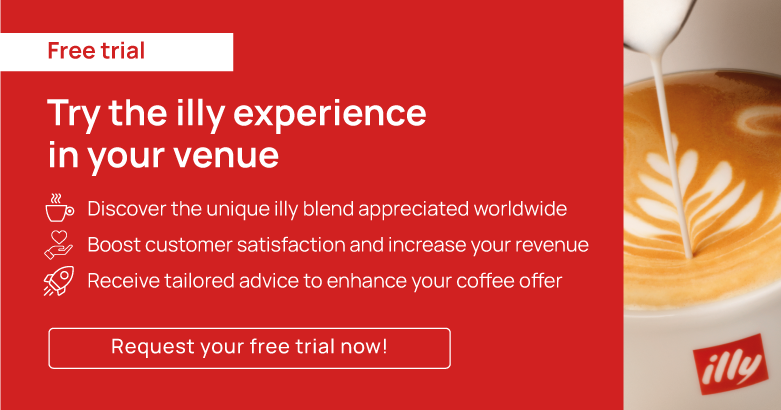 Free trial

Try the illy experience in your venue

Discover the unique illy blend appreciated worldwide

Boost customer satisfaction and increase your revenue

Receive tailored advice to enhance your coffee offer

Request your free trial now!

illy